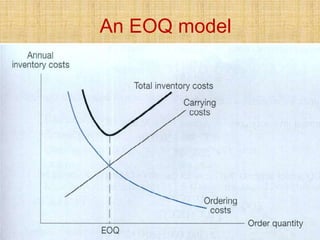 An EOQ model

Annual inventory costs

Total inventory costs

Carrying costs

Ordering costs

EOQ

Order quantity